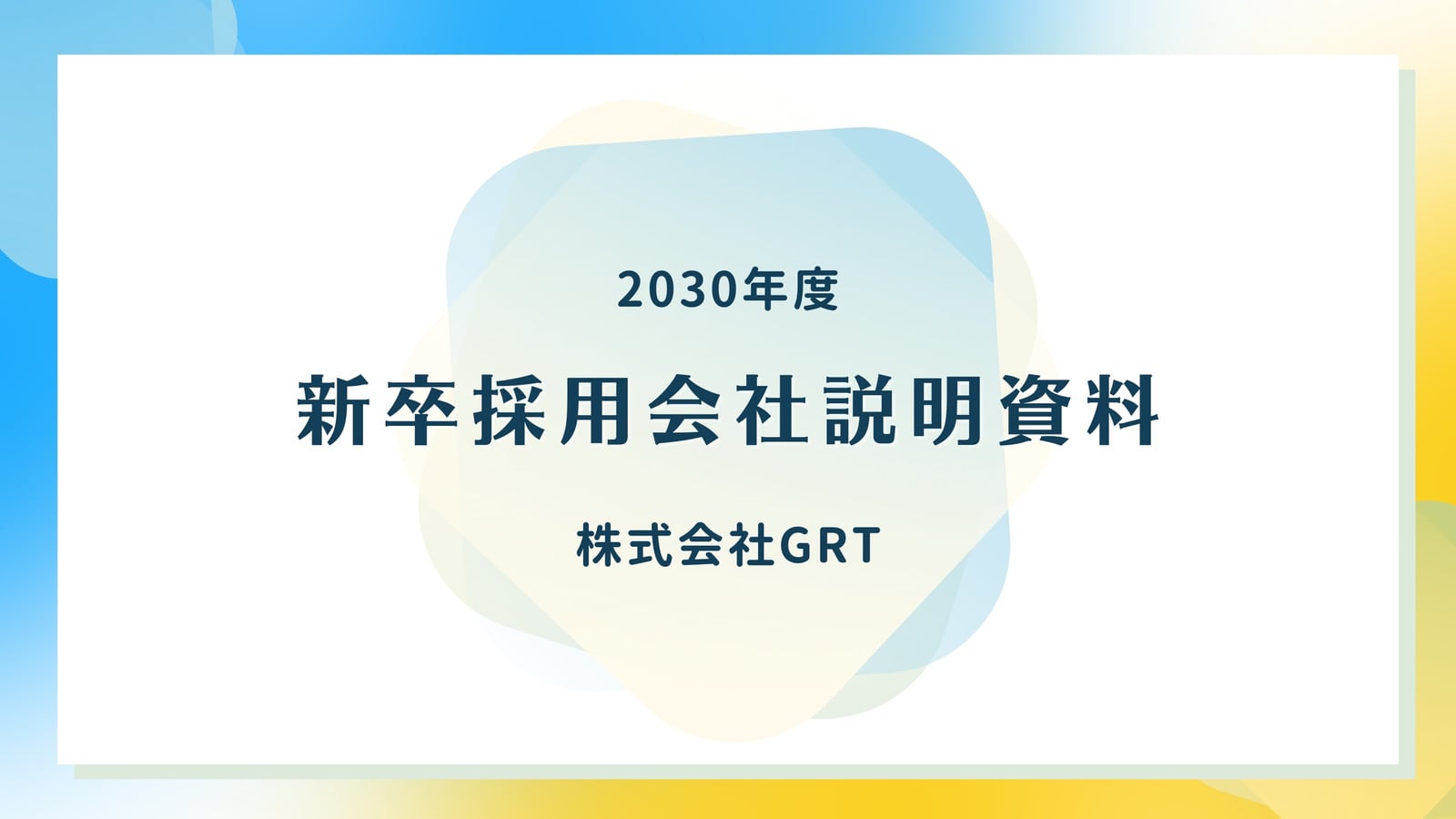 2030年度

新卒採用会社説明資料

株式会社GRT